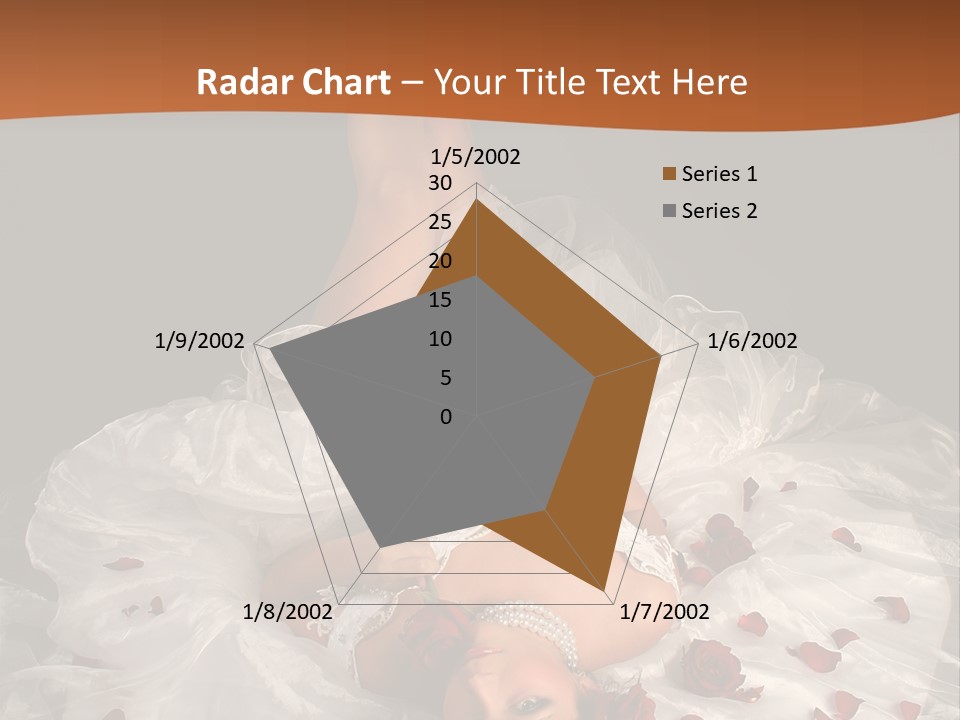 Radar Chart – Your Title Text Here

1/5/2002
30
25
20
15
10
5
0
1/6/2002
1/7/2002
1/8/2002
1/9/2002

Series 1
Series 2